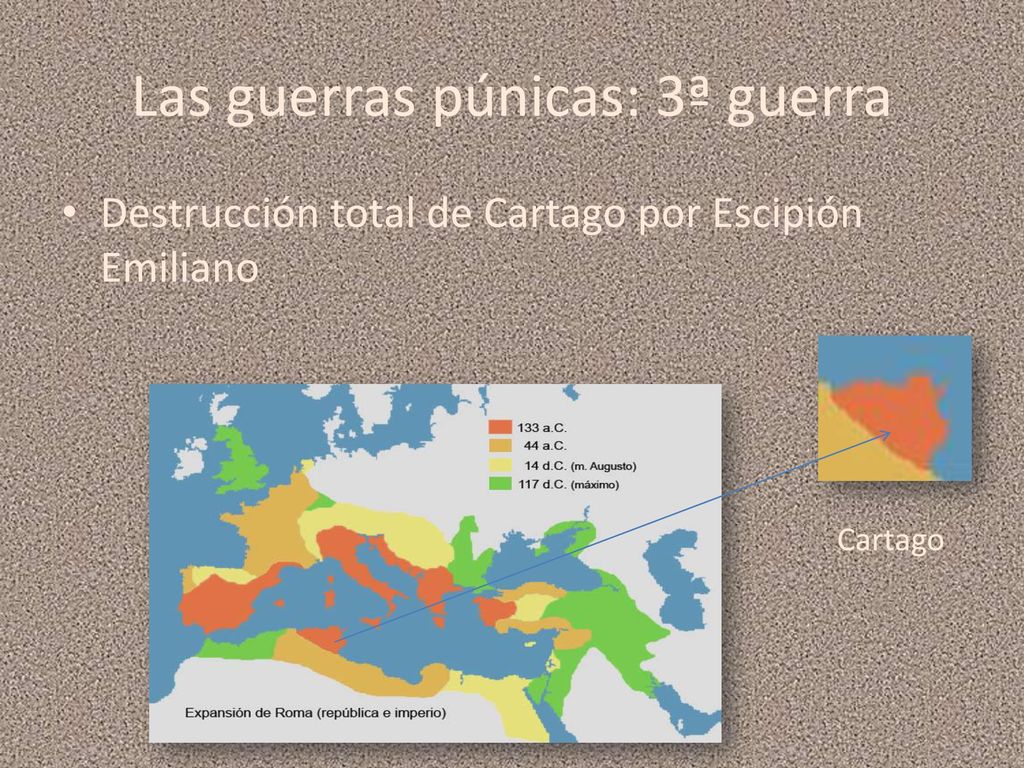 Las guerras púnicas: 3ª guerra

• Destrucción total de Cartago por Escipión Emiliano

133 a.C.
44 a.C.
14 d.C. (m. Augusto)
117 d.C. (máximo)

Expansión de Roma (república e imperio)

Cartago